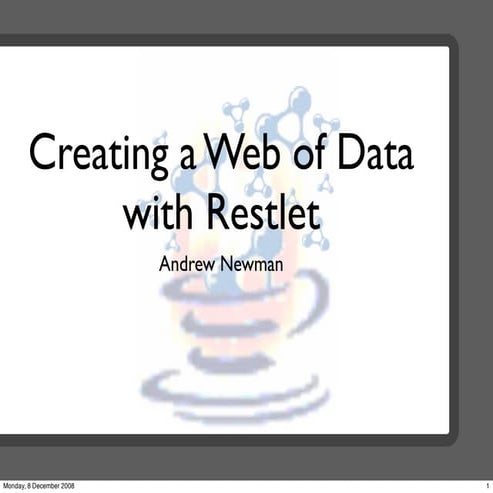 Creating a Web of Data with Restlet

Andrew Newman

Monday, 8 December 2008

1